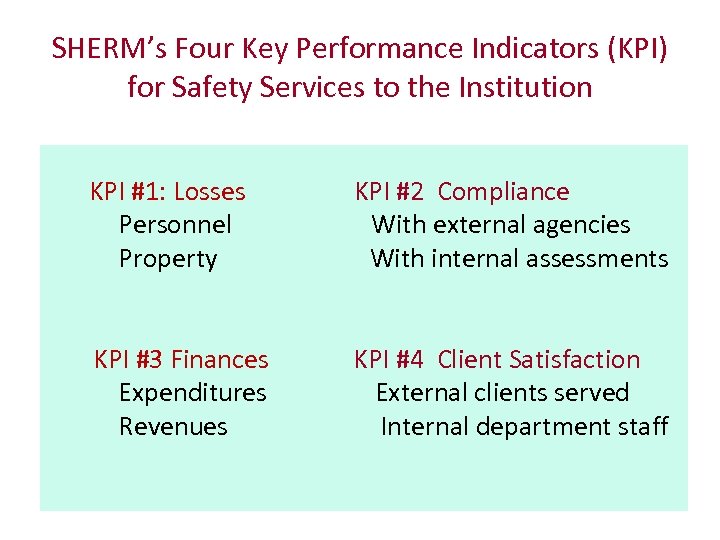 SHERM's Four Key Performance Indicators (KPI) for Safety Services to the Institution

KPI #1: Losses
Personnel
Property

KPI #2 Compliance
With external agencies
With internal assessments

KPI #3 Finances
Expenditures
Revenues

KPI #4 Client Satisfaction
External clients served
Internal department staff